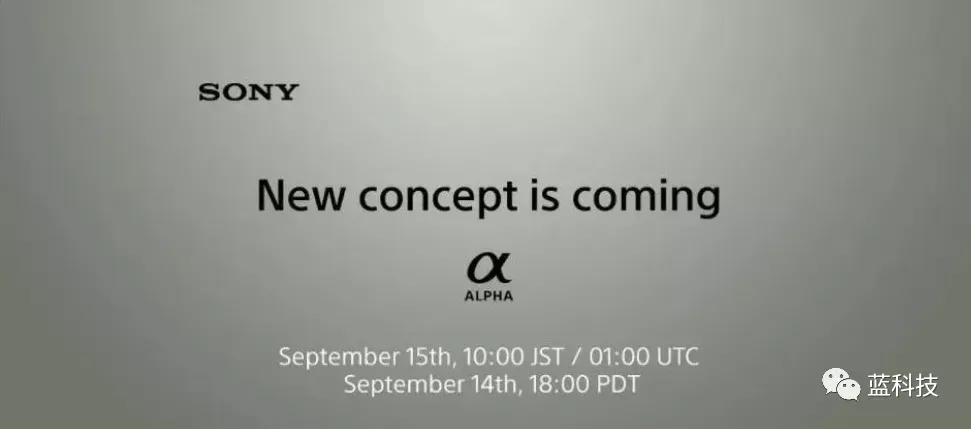 SONY

New concept is coming

α
ALPHA

September 15th, 10:00 JST / 01:00 UTC
September 14th, 18:00 PDT

蓝科技